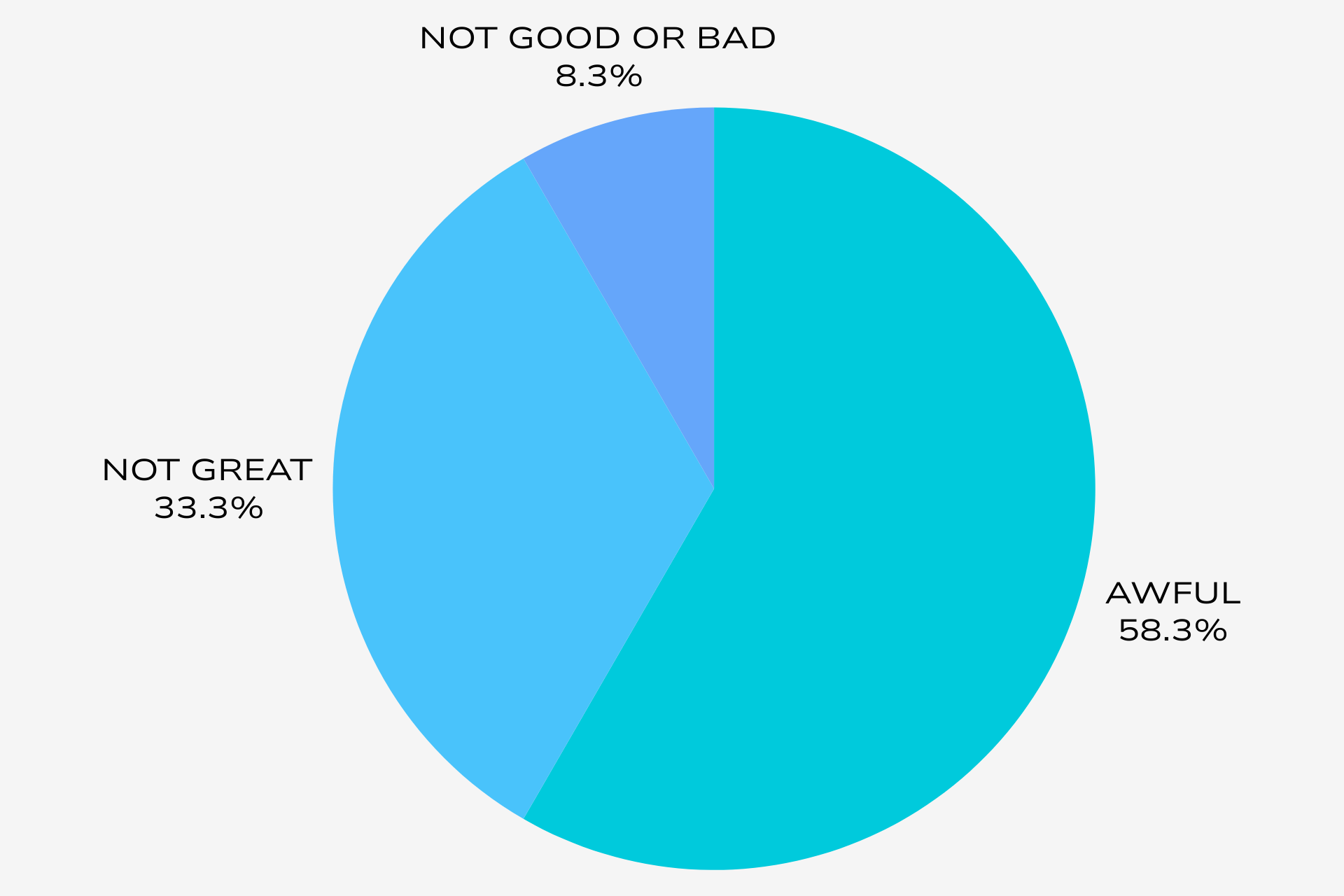 NOT GOOD OR BAD
8.3%

NOT GREAT
33.3%

AWFUL
58.3%